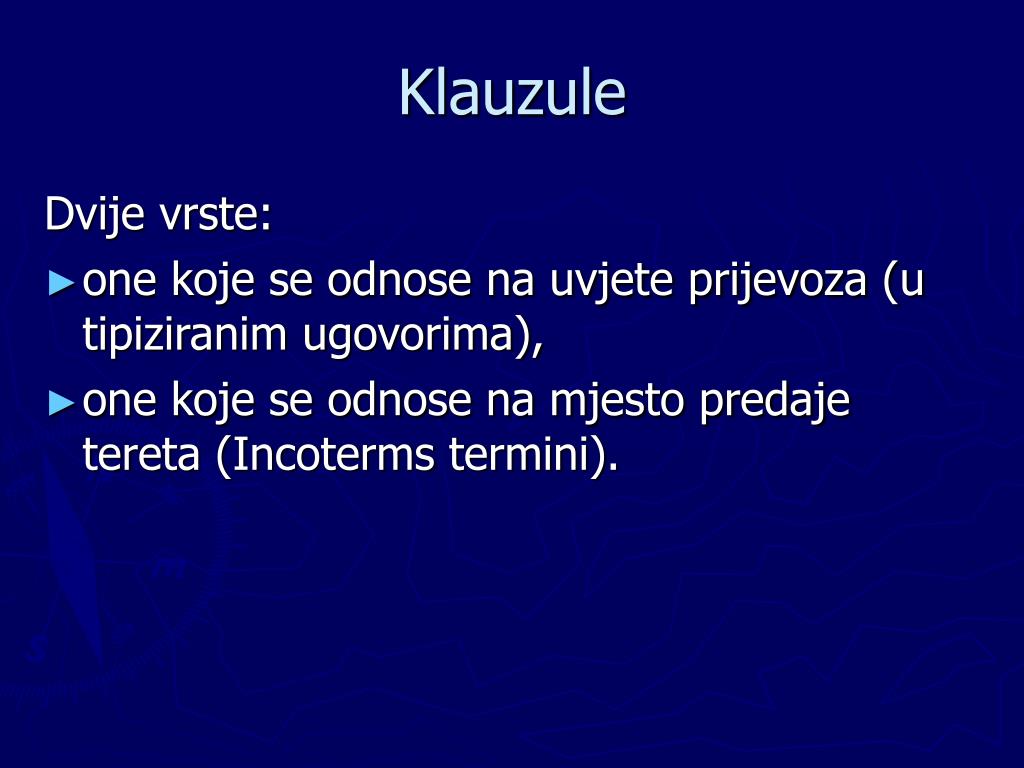 Klauzule

Dvije vrste:

► one koje se odnose na uvjete prijevoza (u tipiziranim ugovorima),

► one koje se odnose na mjesto predaje tereta (Incoterms termini).